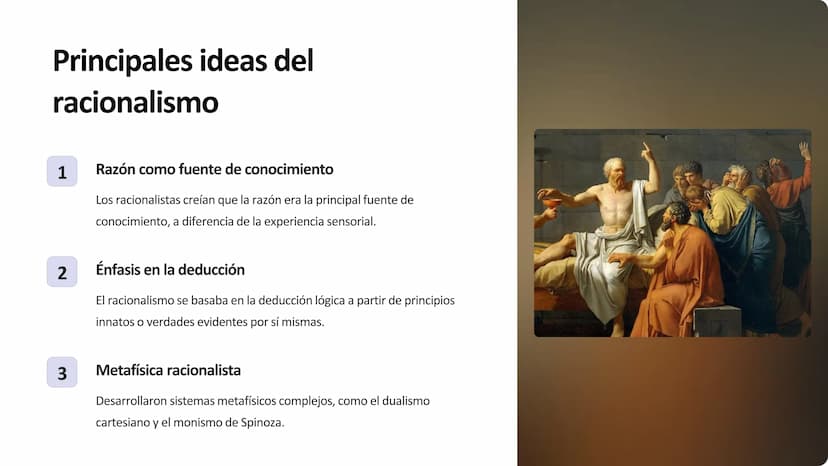 Principales ideas del racionalismo

1

Razón como fuente de conocimiento

Los racionalistas creían que la razón era la principal fuente de conocimiento, a diferencia de la experiencia sensorial.

2

Énfasis en la deducción

El racionalismo se basaba en la deducción lógica a partir de principios innatos o verdades evidentes por sí mismas.

3

Metafísica racionalista

Desarrollaron sistemas metafísicos complejos, como el dualismo cartesiano y el monismo de Spinoza.